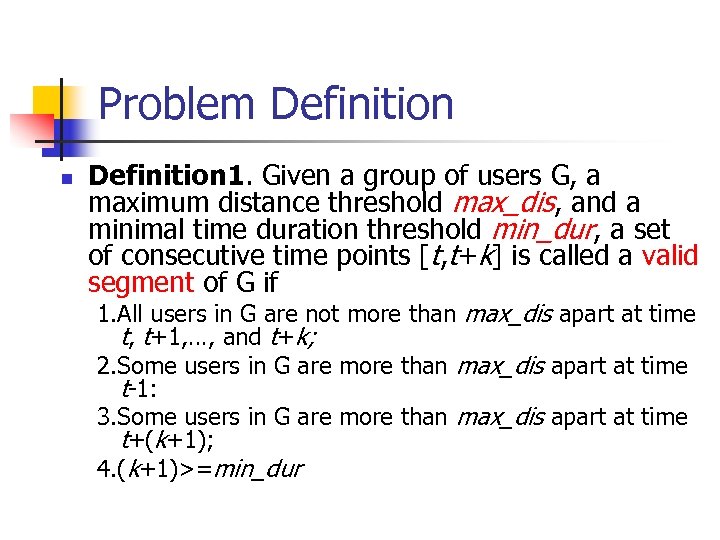 Problem Definition

Definition1. Given a group of users G, a maximum distance threshold max_dis, and a minimal time duration threshold min_dur, a set of consecutive time points [t,t+k] is called a valid segment of G if

1.All users in G are not more than max_dis apart at time t, t+1,…, and t+k;

2.Some users in G are more than max_dis apart at time t-1:

3.Some users in G are more than max_dis apart at time t+(k+1);

4.(k+1)>=min_dur